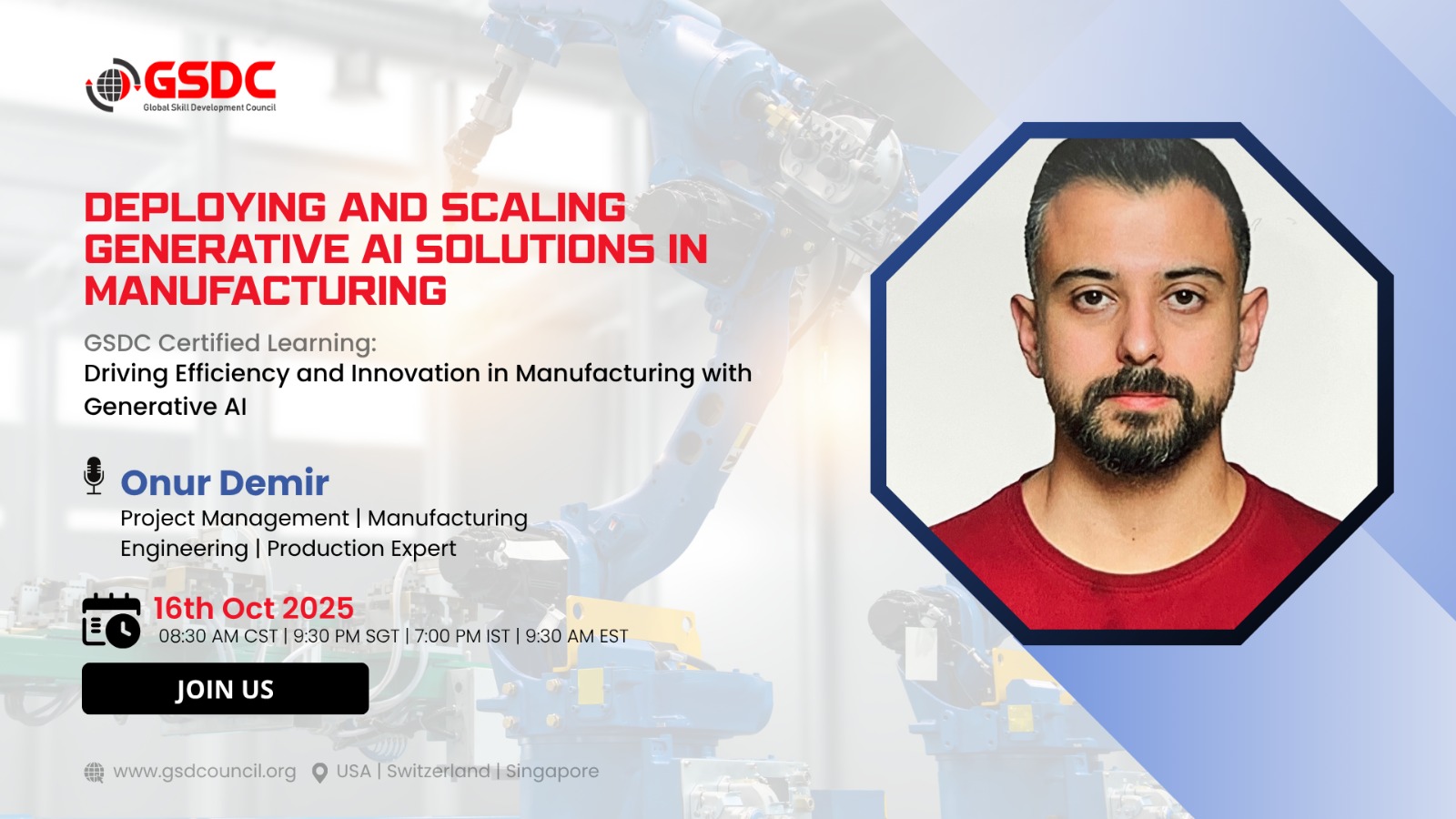 GSDC
Global Skill Development Council

DEPLOYING AND SCALING GENERATIVE AI SOLUTIONS IN MANUFACTURING

GSDC Certified Learning:
Driving Efficiency and Innovation in Manufacturing with Generative AI

Onur Demir
Project Management | Manufacturing Engineering | Production Expert

16th Oct 2025
08:30 AM CST | 9:30 PM SGT | 7:00 PM IST | 9:30 AM EST

JOIN US

www.gsdcouncil.org USA | Switzerland | Singapore